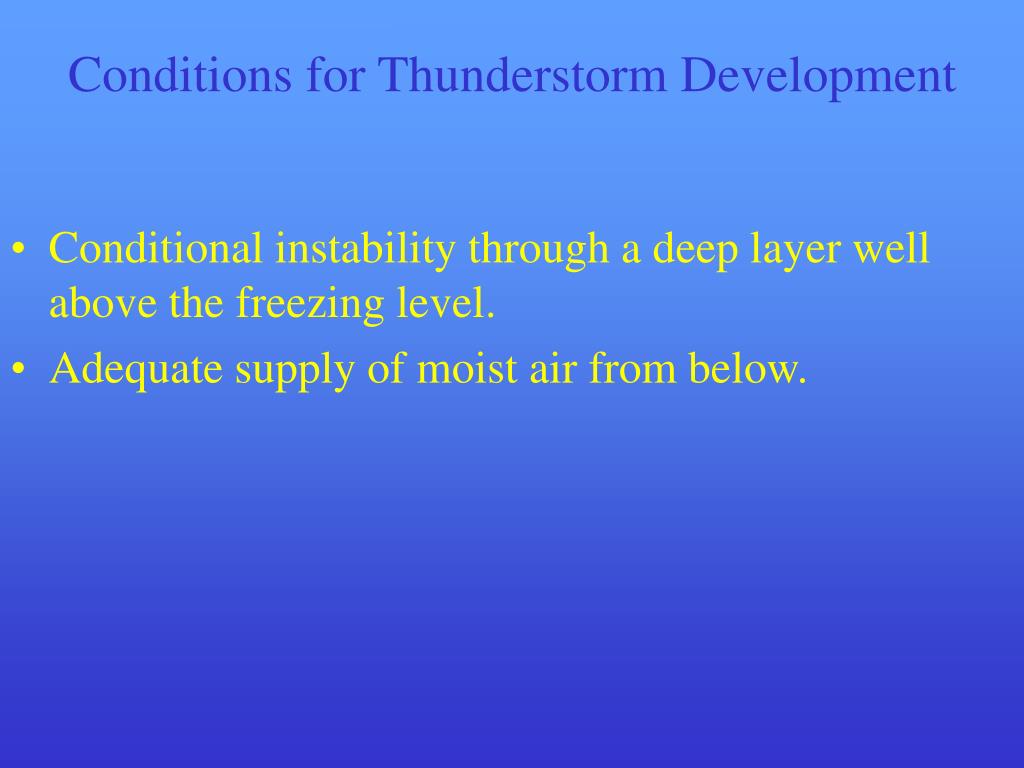 Conditions for Thunderstorm Development

• Conditional instability through a deep layer well above the freezing level.
• Adequate supply of moist air from below.